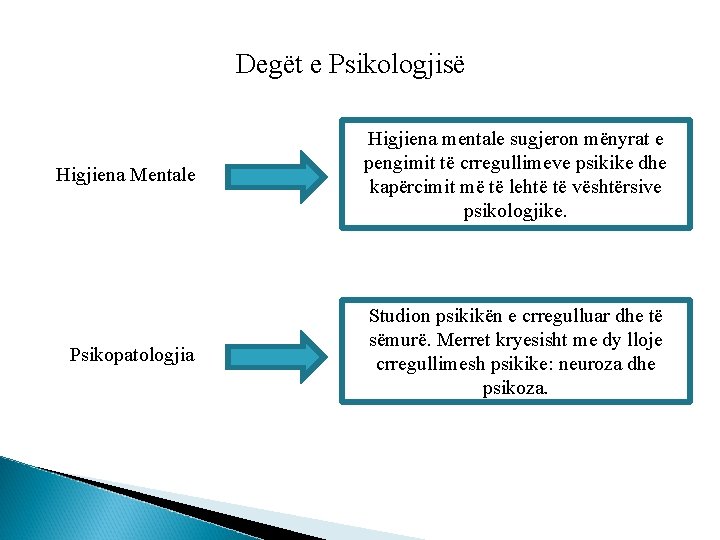 Degët e Psikologjisë

Higjiena Mentale

Higjiena mentale sugjeron mënyrat e pengimit të crregullimeve psikike dhe kapërcimit më të lehtë të vështërsive psikologjike.

Psikopatologjia

Studion psikikën e crregulluar dhe të sëmurë. Merret kryesisht me dy lloje crregullimesh psikike: neuroza dhe psikoza.